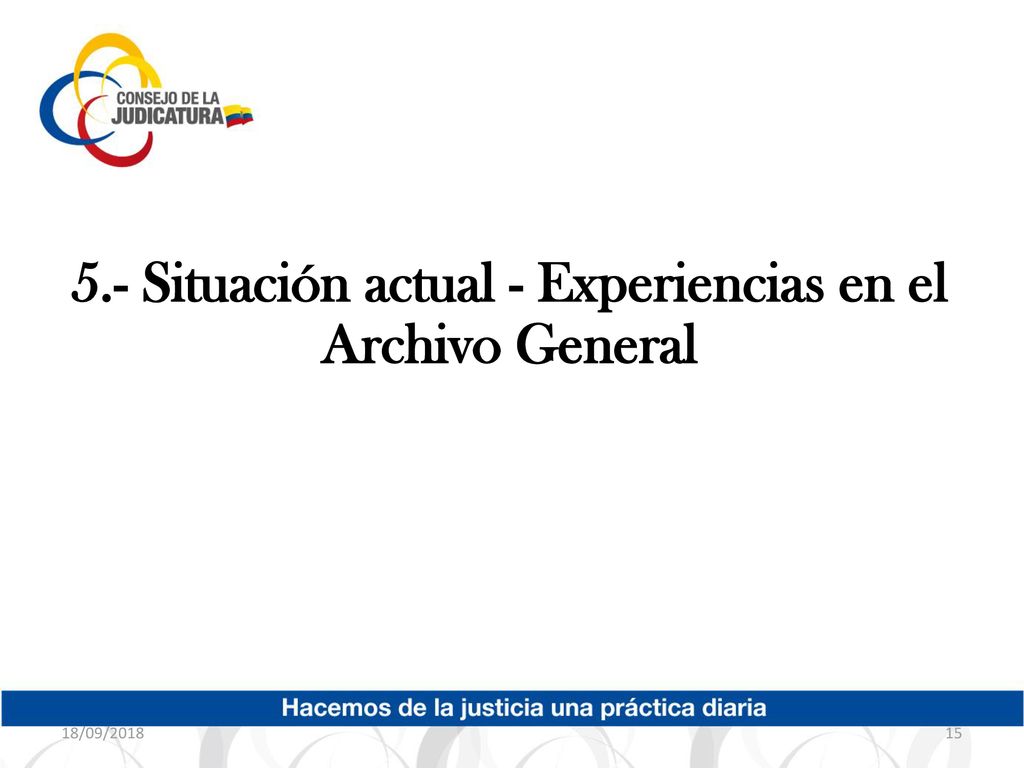 CONSEJO DE LA JUDICATURA

5.- Situación actual - Experiencias en el Archivo General

Hacemos de la justicia una práctica diaria

18/09/2018

15